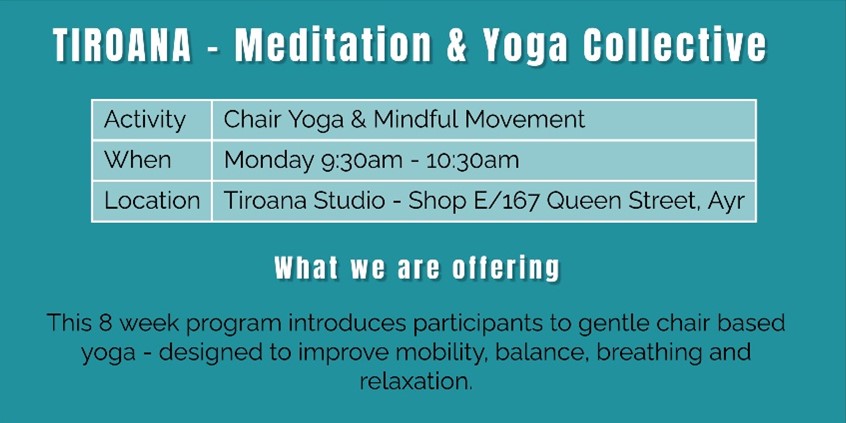 TIROANA - Meditation & Yoga Collective

| Activity | Chair Yoga & Mindful Movement |
|---|---|
| When | Monday 9:30am - 10:30am |
| Location | Tiroana Studio - Shop E/167 Queen Street, Ayr |

What we are offering

This 8 week program introduces participants to gentle chair based yoga - designed to improve mobility, balance, breathing and relaxation.